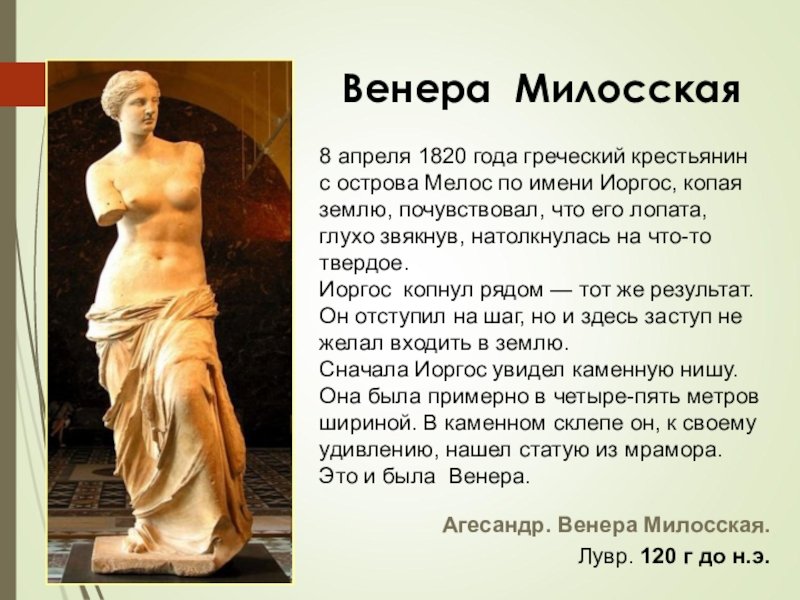 Венера Милосская

8 апреля 1820 года греческий крестьянин с острова Мелос по имени Иоргос, копая землю, почувствовал, что его лопата, глухо звякнув, натолкнулась на что-то твердое.
Иоргос копнул рядом — тот же результат. Он отступил на шаг, но и здесь заступ не желал входить в землю.
Сначала Иоргос увидел каменную нишу. Она была примерно в четыре-пять метров шириной. В каменном склепе он, к своему удивлению, нашел статую из мрамора. Это и была Венера.

Агесандр. Венера Милосская.
Лувр. 120 г до н.э.